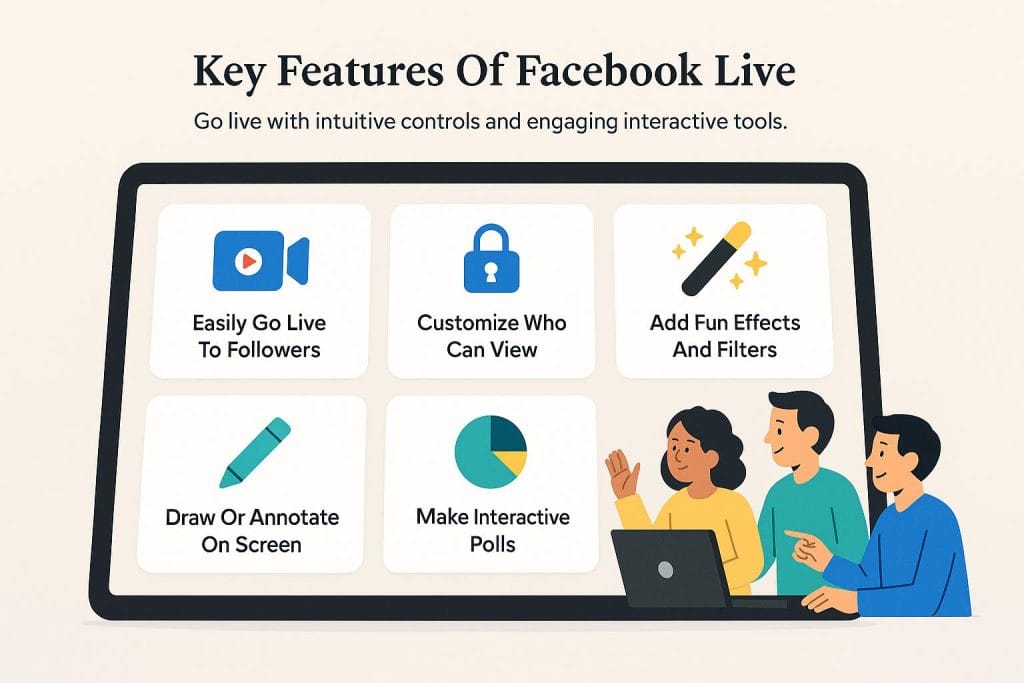 Key Features Of Facebook Live

Go live with intuitive controls and engaging interactive tools.

Easily Go Live To Followers

Customize Who Can View

Add Fun Effects And Filters

Draw Or Annotate On Screen

Make Interactive Polls